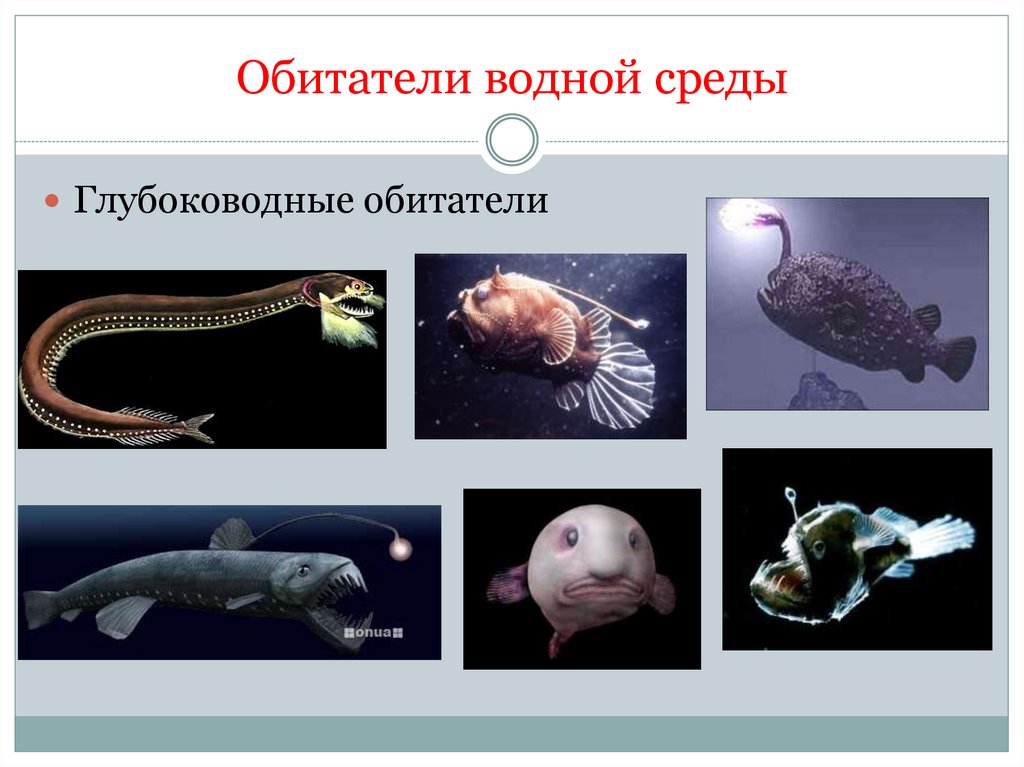 Обитатели водной среды

Глубоководные обитатели

onua